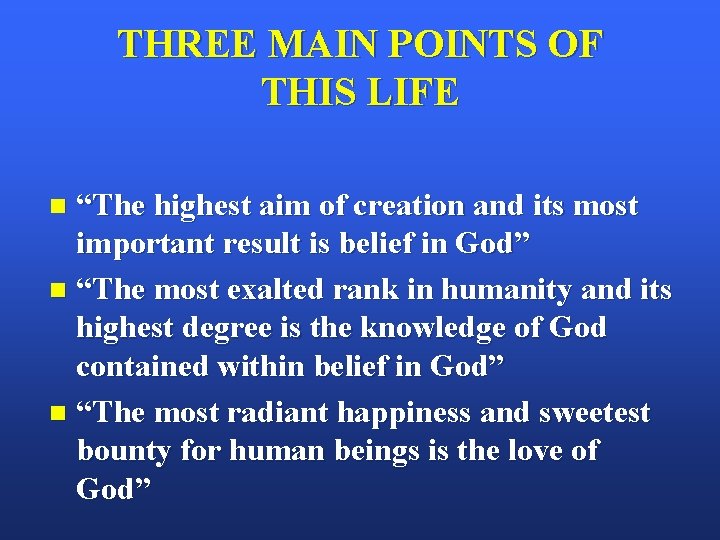 THREE MAIN POINTS OF THIS LIFE

- “The highest aim of creation and its most important result is belief in God”
- “The most exalted rank in humanity and its highest degree is the knowledge of God contained within belief in God”
- “The most radiant happiness and sweetest bounty for human beings is the love of God”